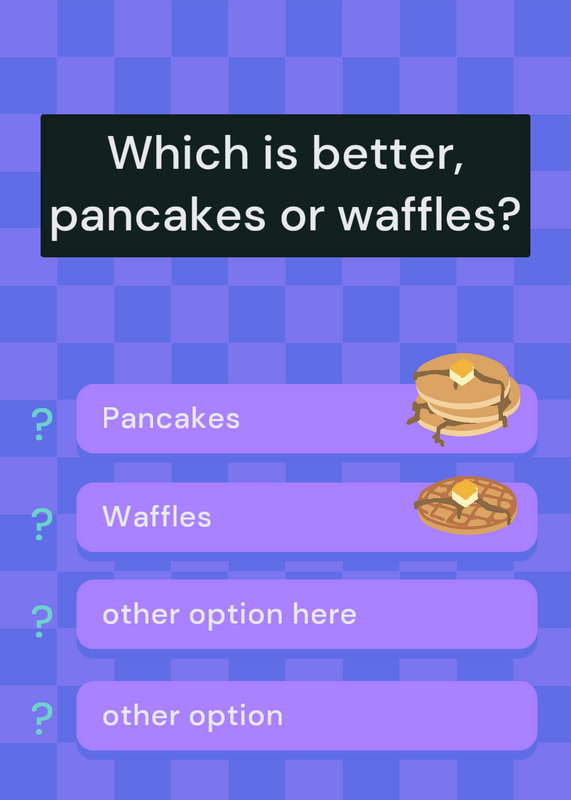 Which is better, pancakes or waffles?

? Pancakes

? Waffles

? other option here

? other option